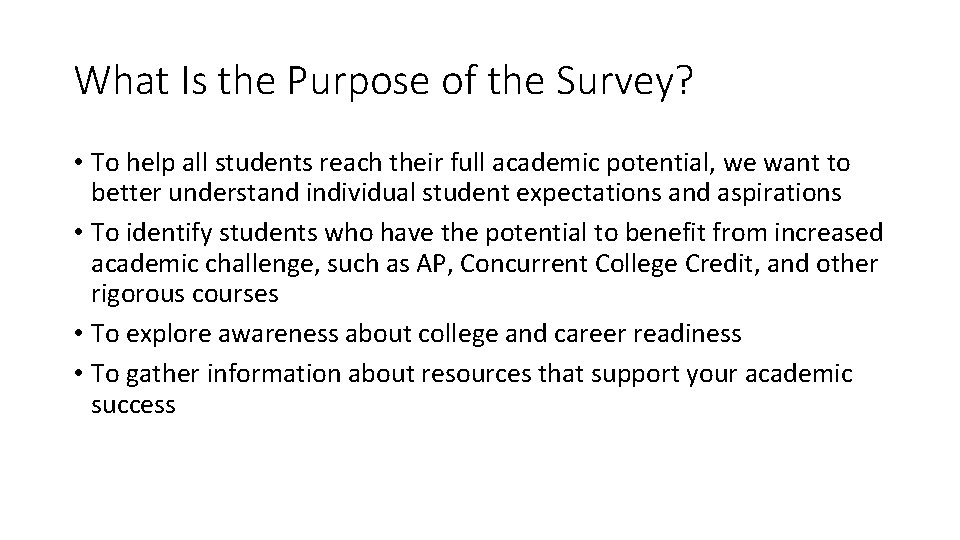 What Is the Purpose of the Survey?

• To help all students reach their full academic potential, we want to better understand individual student expectations and aspirations

• To identify students who have the potential to benefit from increased academic challenge, such as AP, Concurrent College Credit, and other rigorous courses

• To explore awareness about college and career readiness

• To gather information about resources that support your academic success